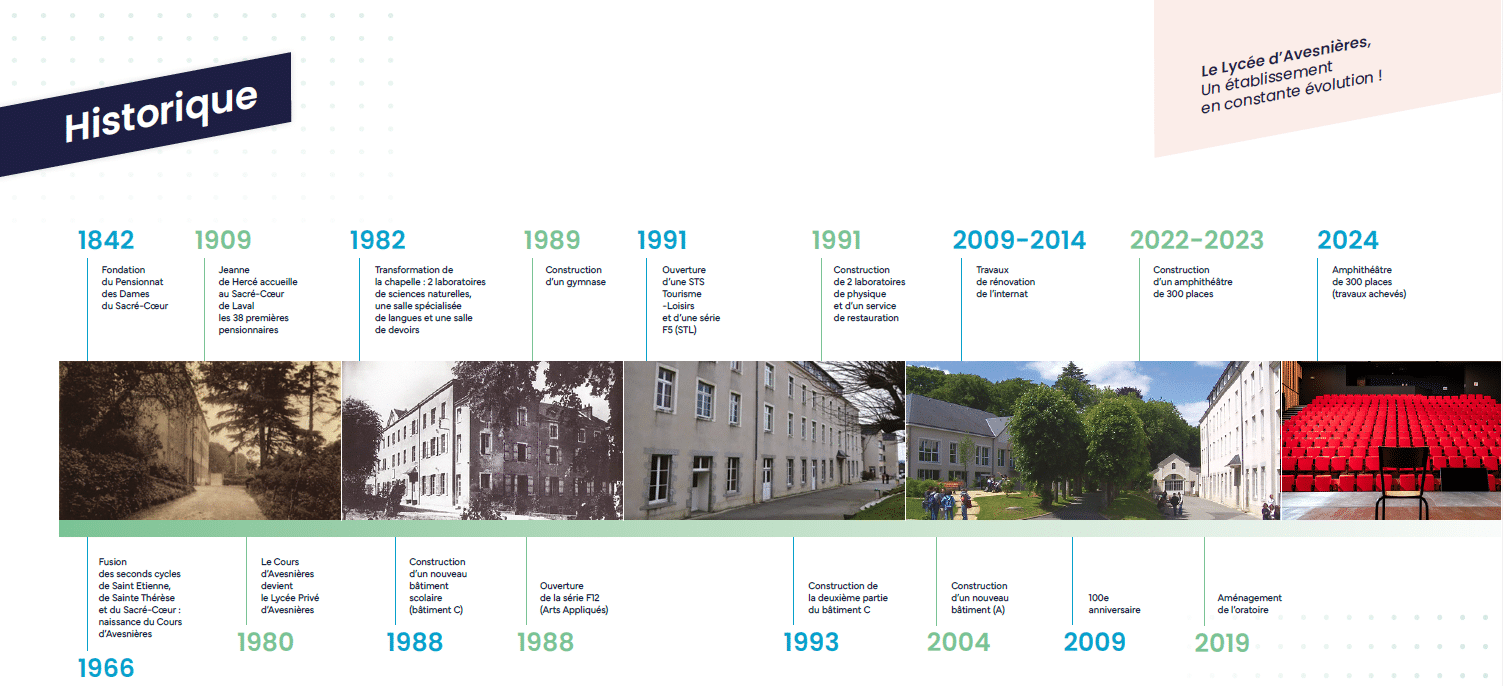 Historique

Le Lycée d'Avesnières,
Un établissement
en constante évolution !

1842
Fondation du Pensionnat des Dames du Sacré-Cœur

1909
Jeanne de Hercé accueille au Sacré-Cœur de Laval les 38 premières pensionnaires

1982
Transformation de la chapelle : 2 laboratoires de sciences naturelles, une salle spécialisée de langues et une salle de devoirs

1989
Construction d'un gymnase

1991
Ouverture d'une STS Tourisme -Loisirs et d'une série F5 (STL)

1991
Construction de 2 laboratoires de physique et d'un service de restauration

2009-2014
Travaux de rénovation de l'internat

2022-2023
Construction d'un amphithéâtre de 300 places

2024
Amphithéâtre de 300 places (travaux achevés)

Fusion des seconds cycles de Saint Etienne, de Sainte Thérèse et du Sacré-Cœur : naissance du Cours d'Avesnières
1966

Le Cours d'Avesnières devient le Lycée Privé d'Avesnières
1980

Construction d'un nouveau bâtiment scolaire (bâtiment C)
1988

Ouverture de la série F12 (Arts Appliqués)
1988

Construction de la deuxième partie du bâtiment C
1993

Construction d'un nouveau bâtiment (A)
2004

100e anniversaire
2009

Aménagement de l'oratoire
2019